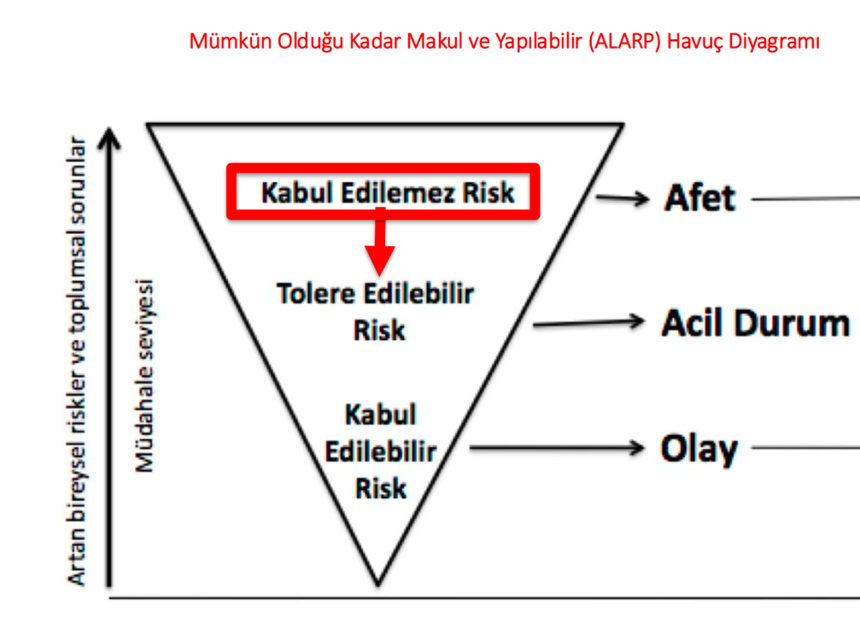 Mümkün Olduğu Kadar Makul ve Yapılabilir (ALARP) Havuç Diyagramı

Artan bireysel riskler ve toplumsal sorunlar

Müdahale seviyesi

Kabul Edilemez Risk

Tolere Edilebilir Risk

Kabul Edilebilir Risk

Afet

Acil Durum

Olay